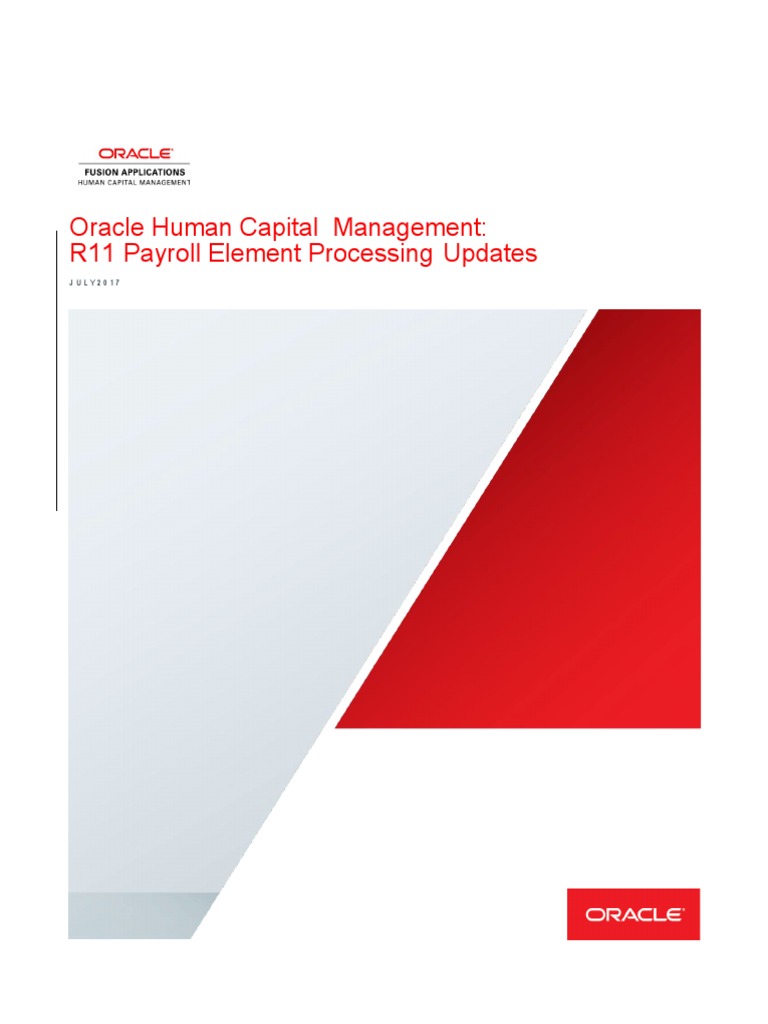 ORACLE
FUSION APPLICATIONS
HUMAN CAPITAL MANAGEMENT

Oracle Human Capital Management: R11 Payroll Element Processing Updates

JULY 2017

ORACLE